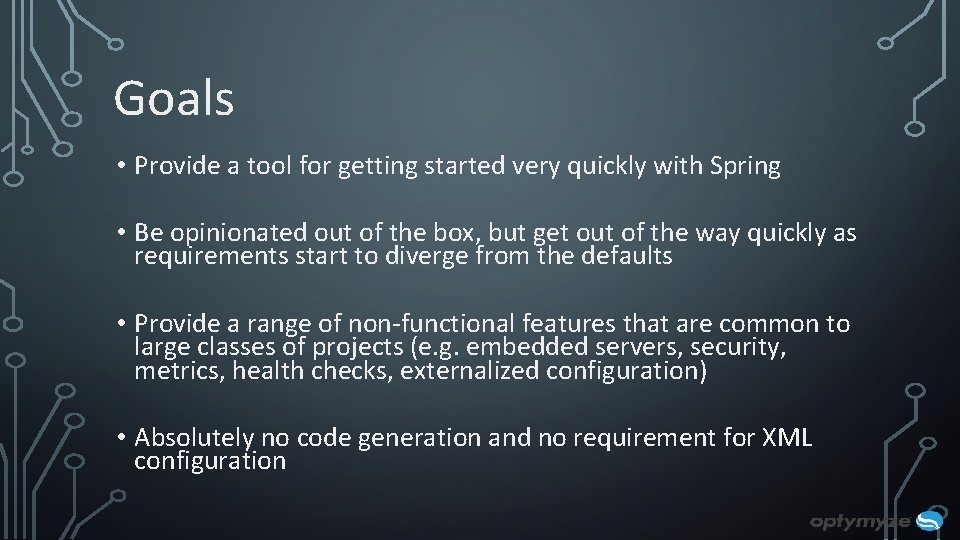 Goals

• Provide a tool for getting started very quickly with Spring

• Be opinionated out of the box, but get out of the way quickly as requirements start to diverge from the defaults

• Provide a range of non-functional features that are common to large classes of projects (e.g. embedded servers, security, metrics, health checks, externalized configuration)

• Absolutely no code generation and no requirement for XML configuration

optymyze